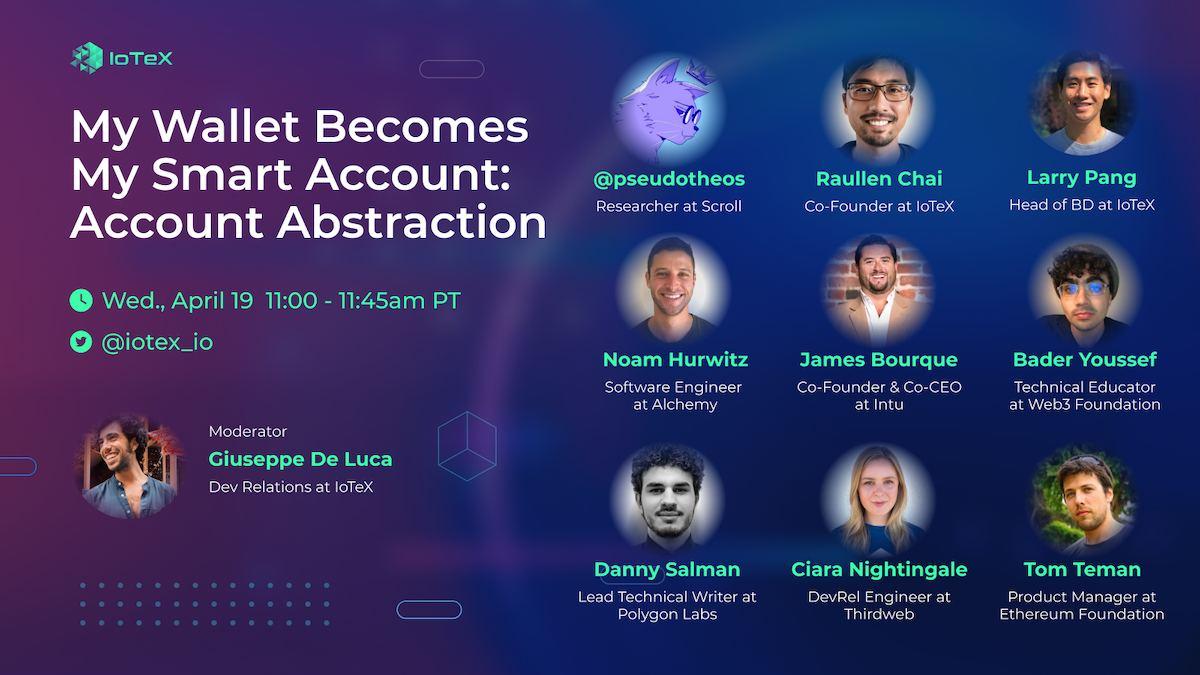 IoTeX

My Wallet Becomes My Smart Account: Account Abstraction

Wed., April 19 11:00 - 11:45am PT

@iotex_io

Moderator
Giuseppe De Luca
Dev Relations at IoTeX

@pseudotheos
Researcher at Scroll

Raullen Chai
Co-Founder at IoTeX

Larry Pang
Head of BD at IoTeX

Noam Hurwitz
Software Engineer at Alchemy

James Bourque
Co-Founder & Co-CEO at Intu

Bader Youssef
Technical Educator at Web3 Foundation

Danny Salman
Lead Technical Writer at Polygon Labs

Ciara Nightingale
DevRel Engineer at Thirdweb

Tom Teman
Product Manager at Ethereum Foundation